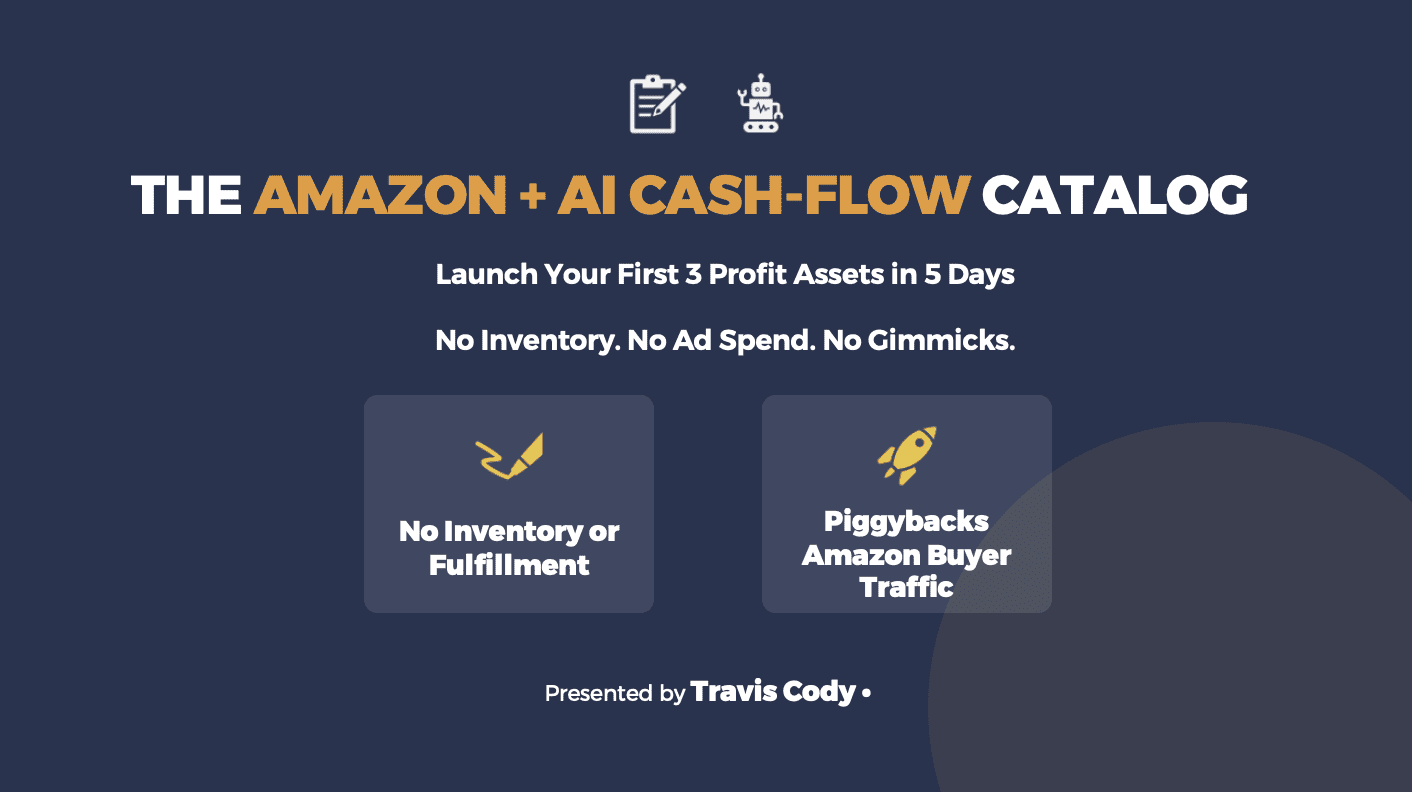 THE AMAZON + AI CASH-FLOW CATALOG

Launch Your First 3 Profit Assets in 5 Days

No Inventory. No Ad Spend. No Gimmicks.

No Inventory or Fulfillment

Piggybacks Amazon Buyer Traffic

Presented by Travis Cody •